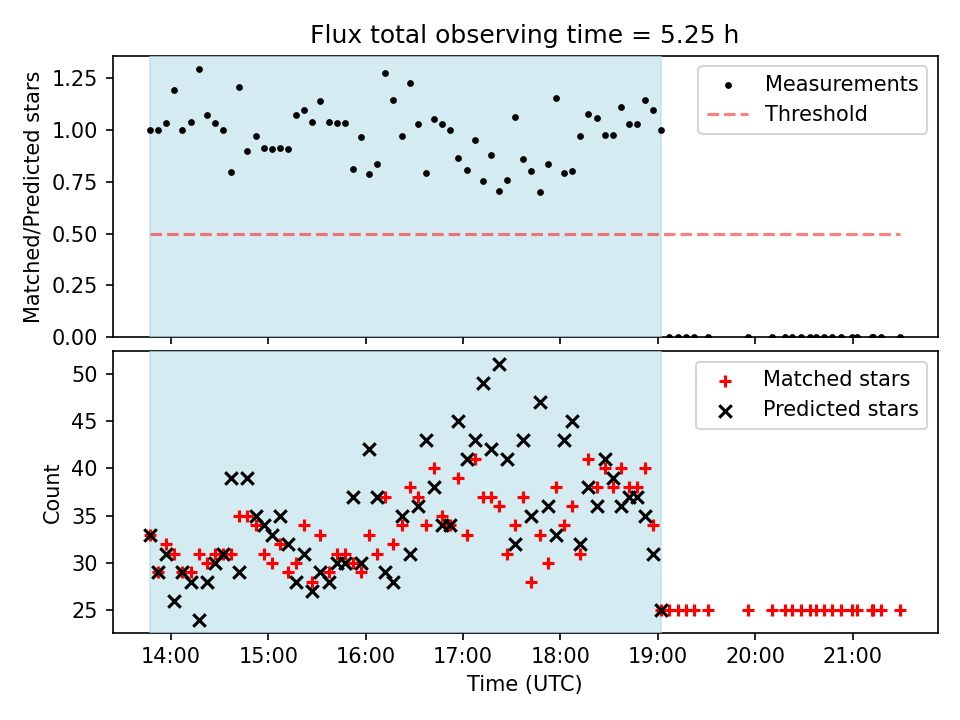 Flux total observing time = 5.25 h

Matched/Predicted stars

1.25
1.00
0.75
0.50
0.25
0.00

Measurements
Threshold

Count

50
45
40
35
30
25

Matched stars
Predicted stars

14:00 15:00 16:00 17:00 18:00 19:00 20:00 21:00

Time (UTC)